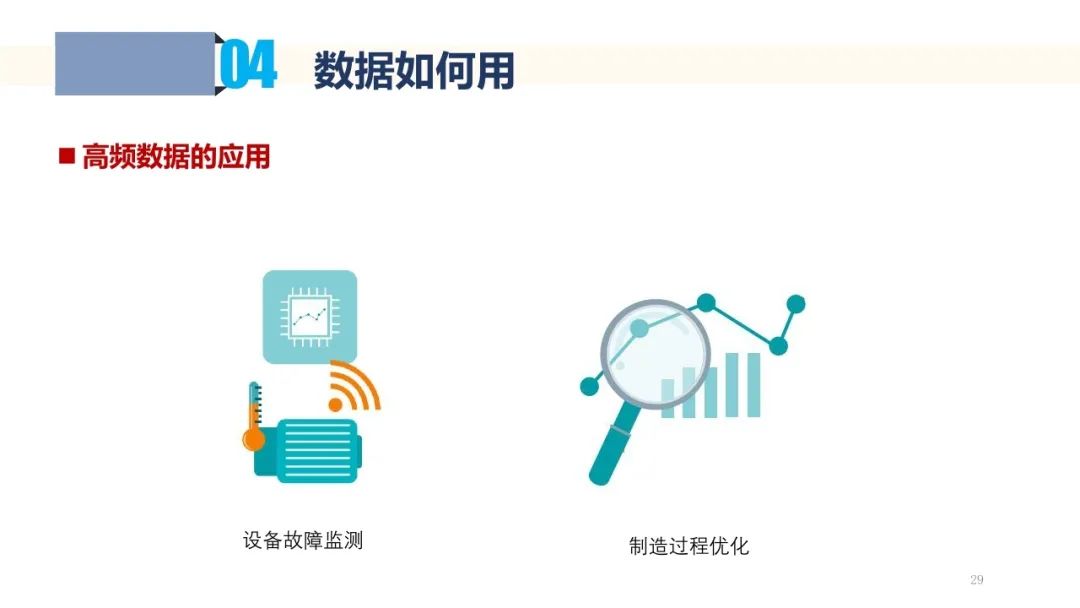 04 数据如何用

■ 高频数据的应用

设备故障监测

制造过程优化

29